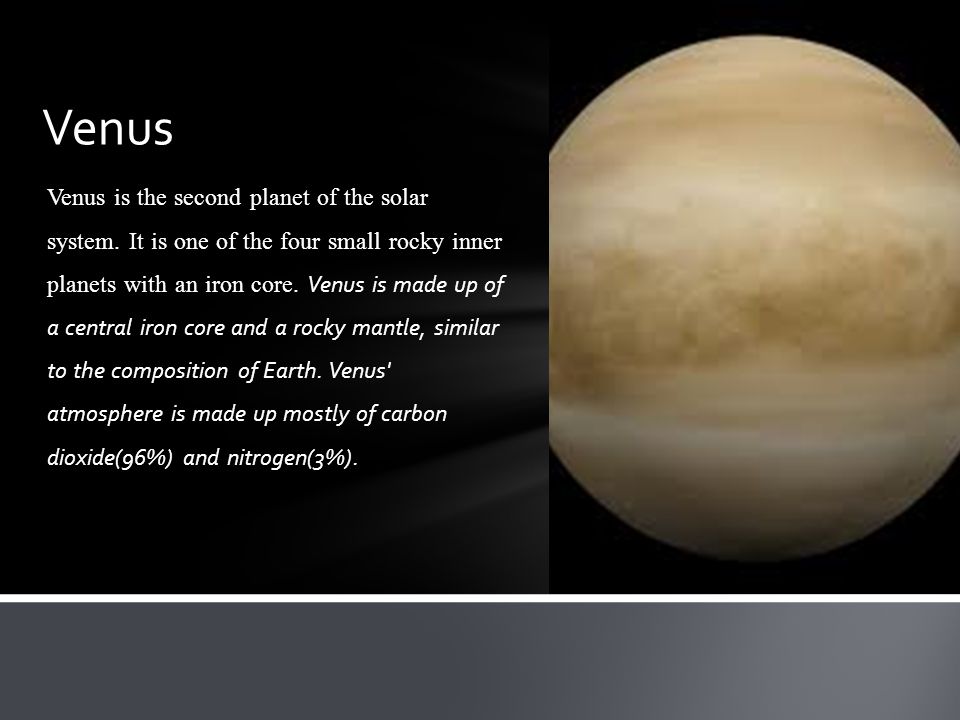 Venus

Venus is the second planet of the solar system. It is one of the four small rocky inner planets with an iron core. Venus is made up of a central iron core and a rocky mantle, similar to the composition of Earth. Venus' atmosphere is made up mostly of carbon dioxide(96%) and nitrogen(3%).